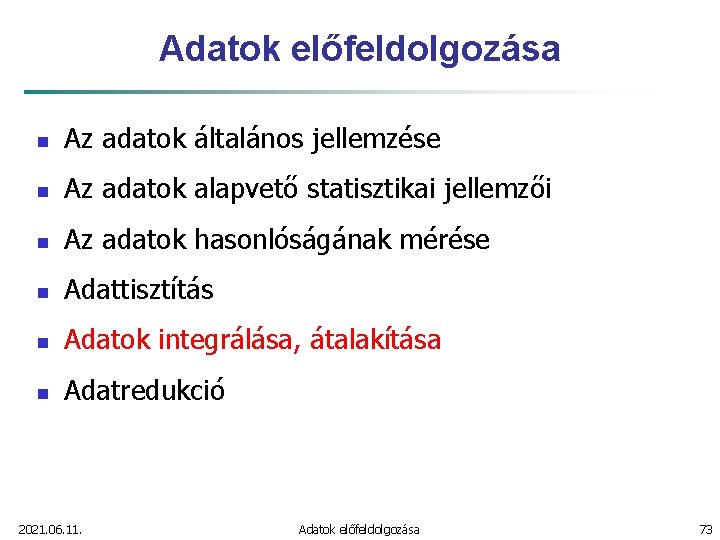 Adatok előfeldolgozása

- Az adatok általános jellemzése
- Az adatok alapvető statisztikai jellemzői
- Az adatok hasonlóságának mérése
- Adattisztítás
- Adatok integrálása, átalakítása
- Adatredukció

2021.06.11. Adatok előfeldolgozása 73